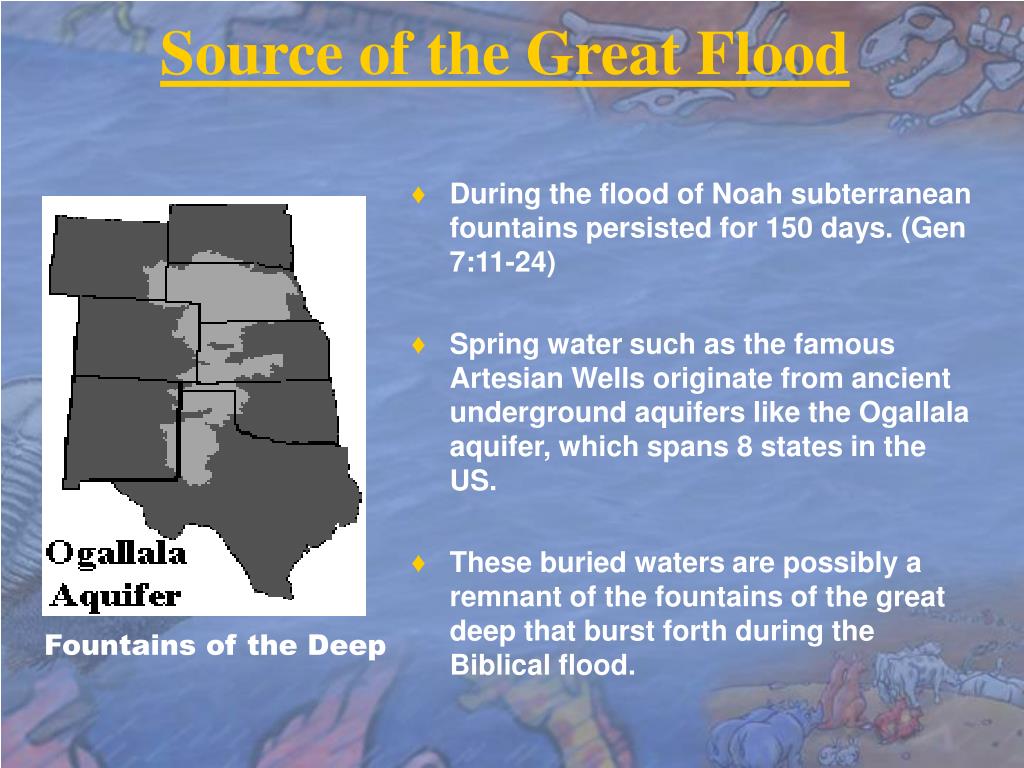 Source of the Great Flood

Ogallala Aquifer

Fountains of the Deep

♦ During the flood of Noah subterranean fountains persisted for 150 days. (Gen 7:11-24)

♦ Spring water such as the famous Artesian Wells originate from ancient underground aquifers like the Ogallala aquifer, which spans 8 states in the US.

♦ These buried waters are possibly a remnant of the fountains of the great deep that burst forth during the Biblical flood.